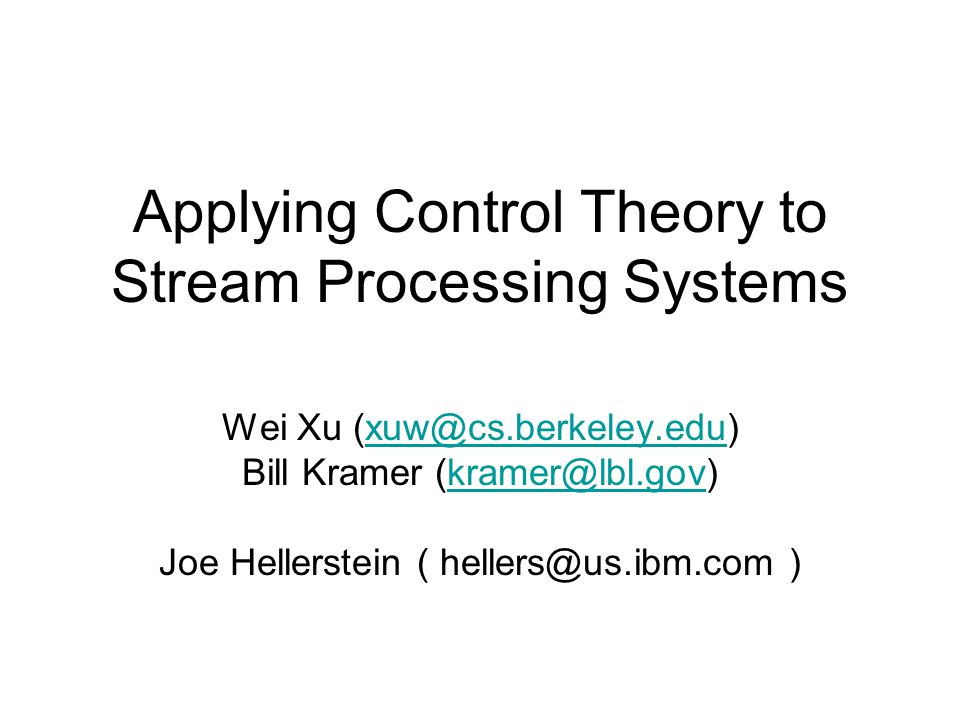 Applying Control Theory to Stream Processing Systems

Wei Xu (xuw@cs.berkeley.edu)
Bill Kramer (kramer@lbl.gov)

Joe Hellerstein ( hellers@us.ibm.com )